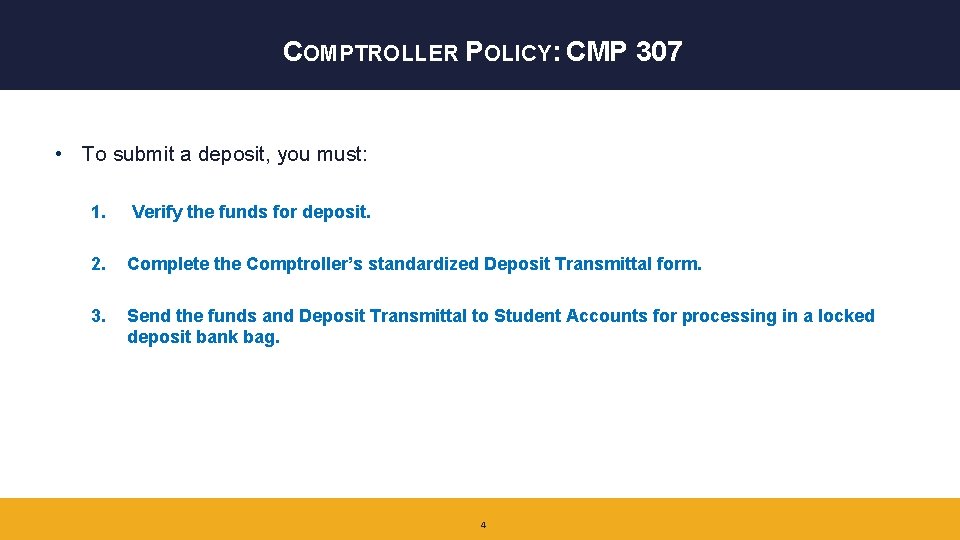 COMPTROLLER POLICY: CMP 307

• To submit a deposit, you must:

1. Verify the funds for deposit.

2. Complete the Comptroller's standardized Deposit Transmittal form.

3. Send the funds and Deposit Transmittal to Student Accounts for processing in a locked deposit bank bag.

4